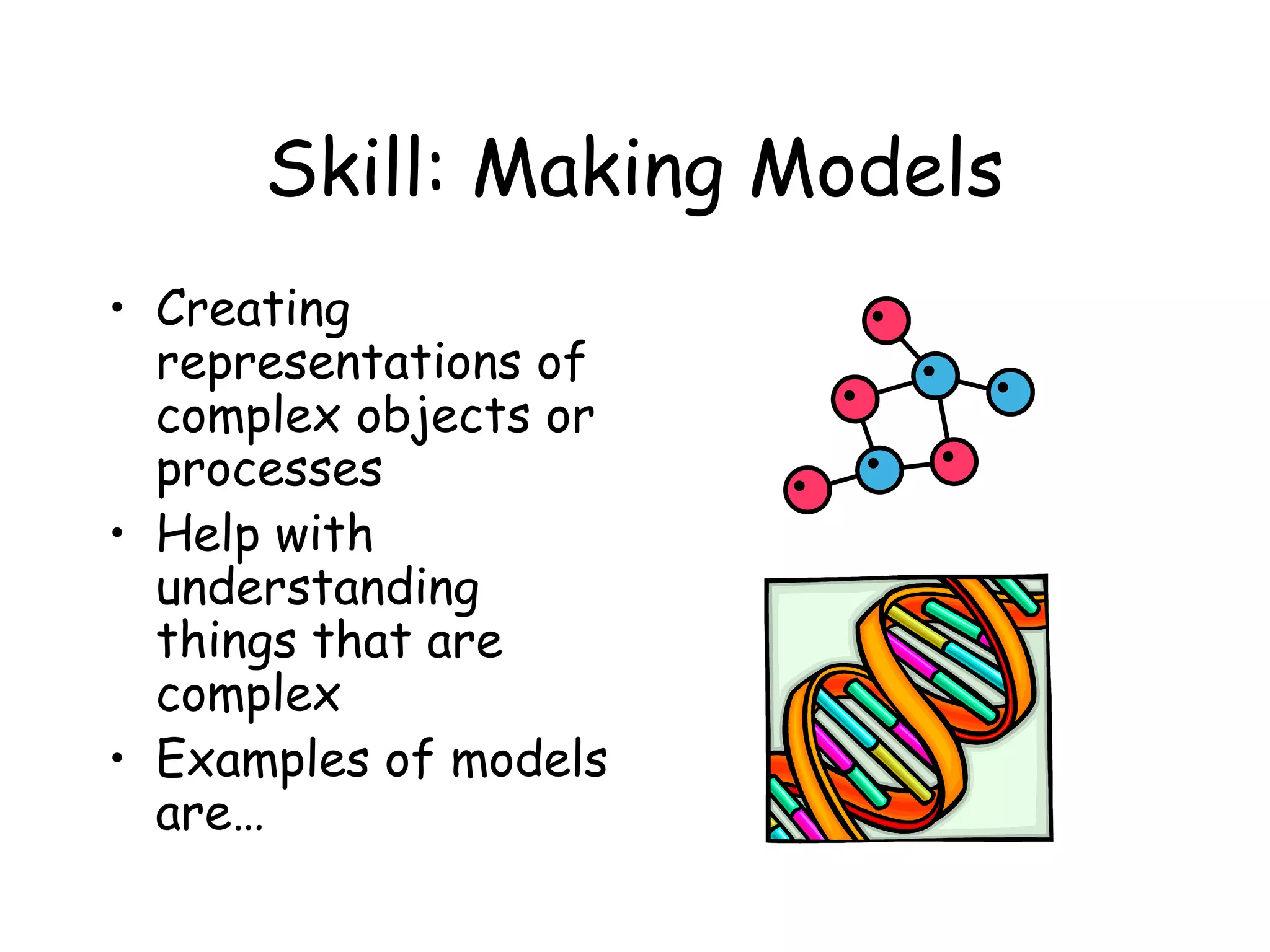 Skill: Making Models

• Creating representations of complex objects or processes
• Help with understanding things that are complex
• Examples of models are…